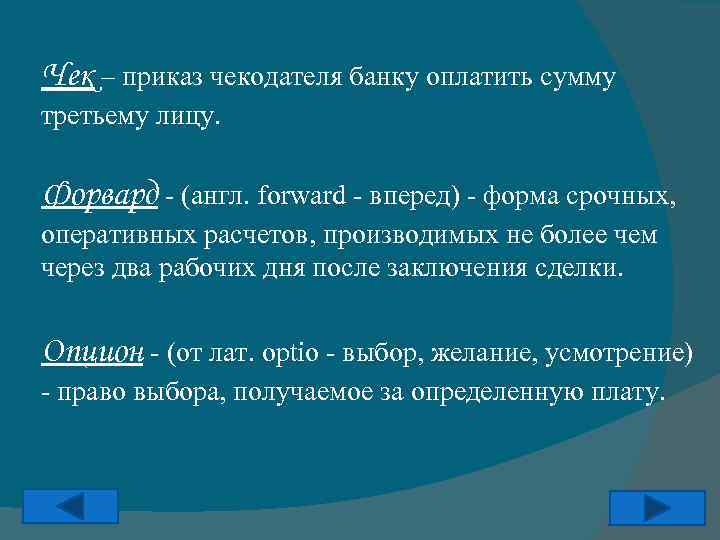 Чек – приказ чекодателя банку оплатить сумму третьему лицу.

Форвард - (англ. forward - вперед) - форма срочных, оперативных расчетов, производимых не более чем через два рабочих дня после заключения сделки.

Опцион - (от лат. optio - выбор, желание, усмотрение) - право выбора, получаемое за определенную плату.